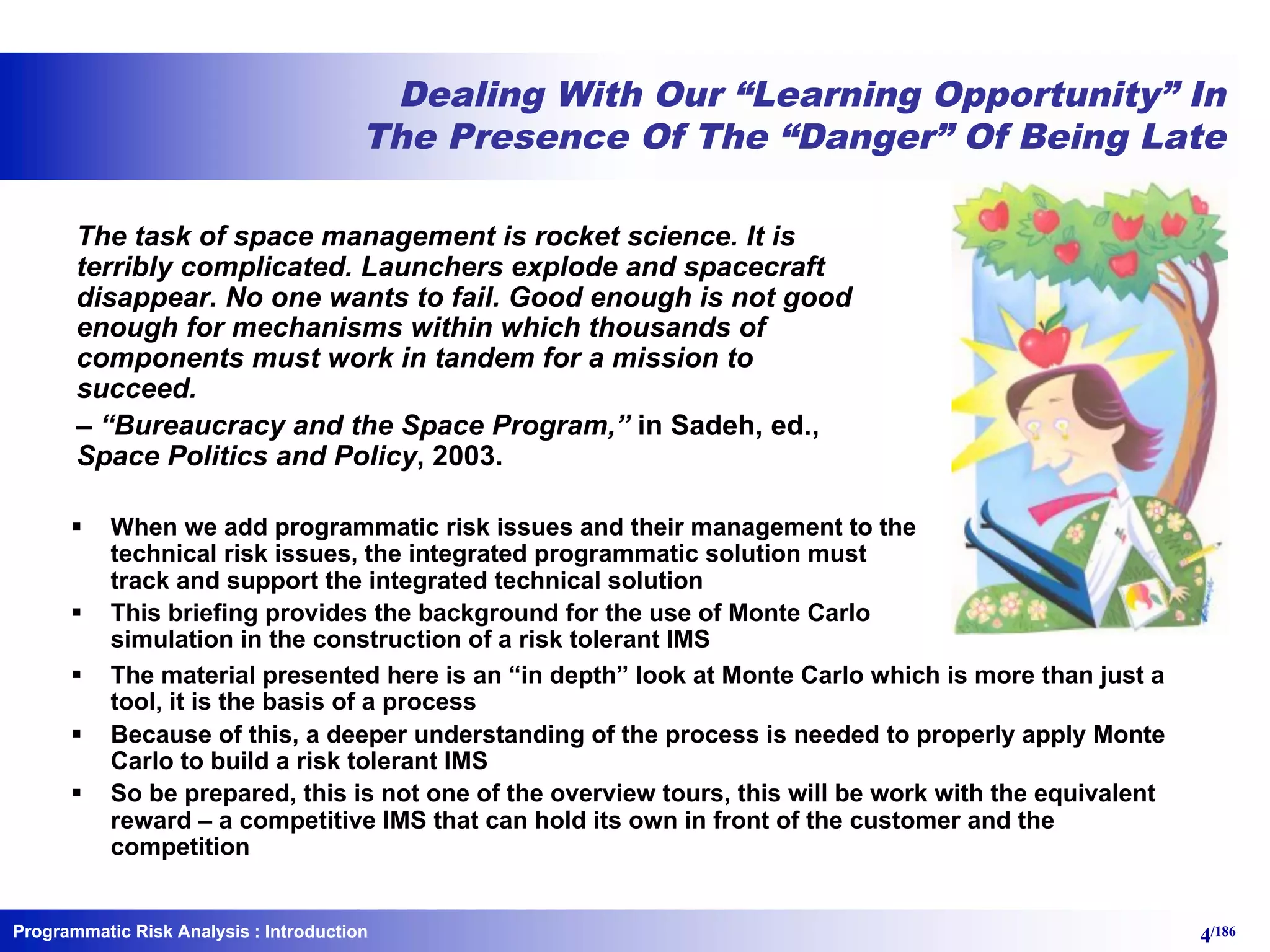 Dealing With Our “Learning Opportunity” In The Presence Of The “Danger” Of Being Late

The task of space management is rocket science. It is terribly complicated. Launchers explode and spacecraft disappear. No one wants to fail. Good enough is not good enough for mechanisms within which thousands of components must work in tandem for a mission to succeed.

– “Bureaucracy and the Space Program,” in Sadeh, ed., Space Politics and Policy, 2003.

▪ When we add programmatic risk issues and their management to the technical risk issues, the integrated programmatic solution must track and support the integrated technical solution
▪ This briefing provides the background for the use of Monte Carlo simulation in the construction of a risk tolerant IMS
▪ The material presented here is an “in depth” look at Monte Carlo which is more than just a tool, it is the basis of a process
▪ Because of this, a deeper understanding of the process is needed to properly apply Monte Carlo to build a risk tolerant IMS
▪ So be prepared, this is not one of the overview tours, this will be work with the equivalent reward – a competitive IMS that can hold its own in front of the customer and the competition

Programmatic Risk Analysis : Introduction

4/186